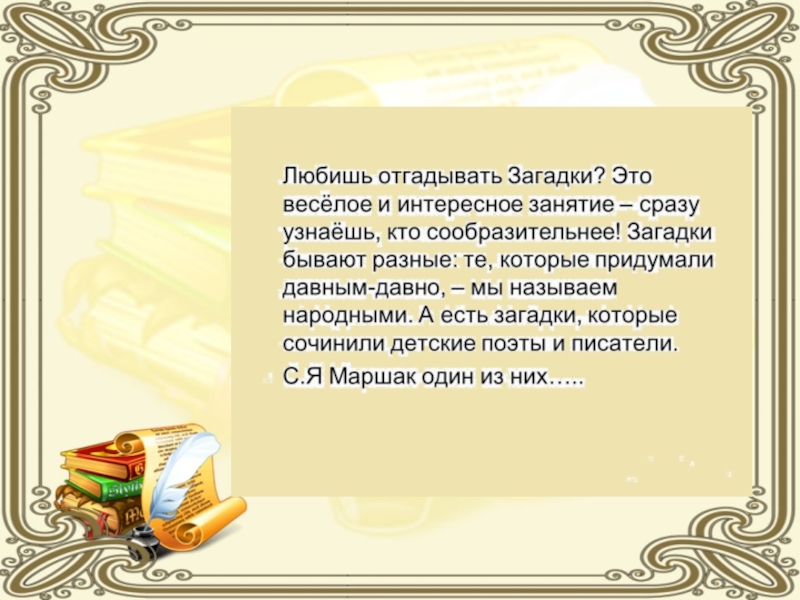 Любишь отгадывать Загадки? Это весёлое и интересное занятие – сразу узнаёшь, кто сообразительнее! Загадки бывают разные: те, которые придумали давным-давно, – мы называем народными. А есть загадки, которые сочинили детские поэты и писатели.

С.Я Маршак один из них…..